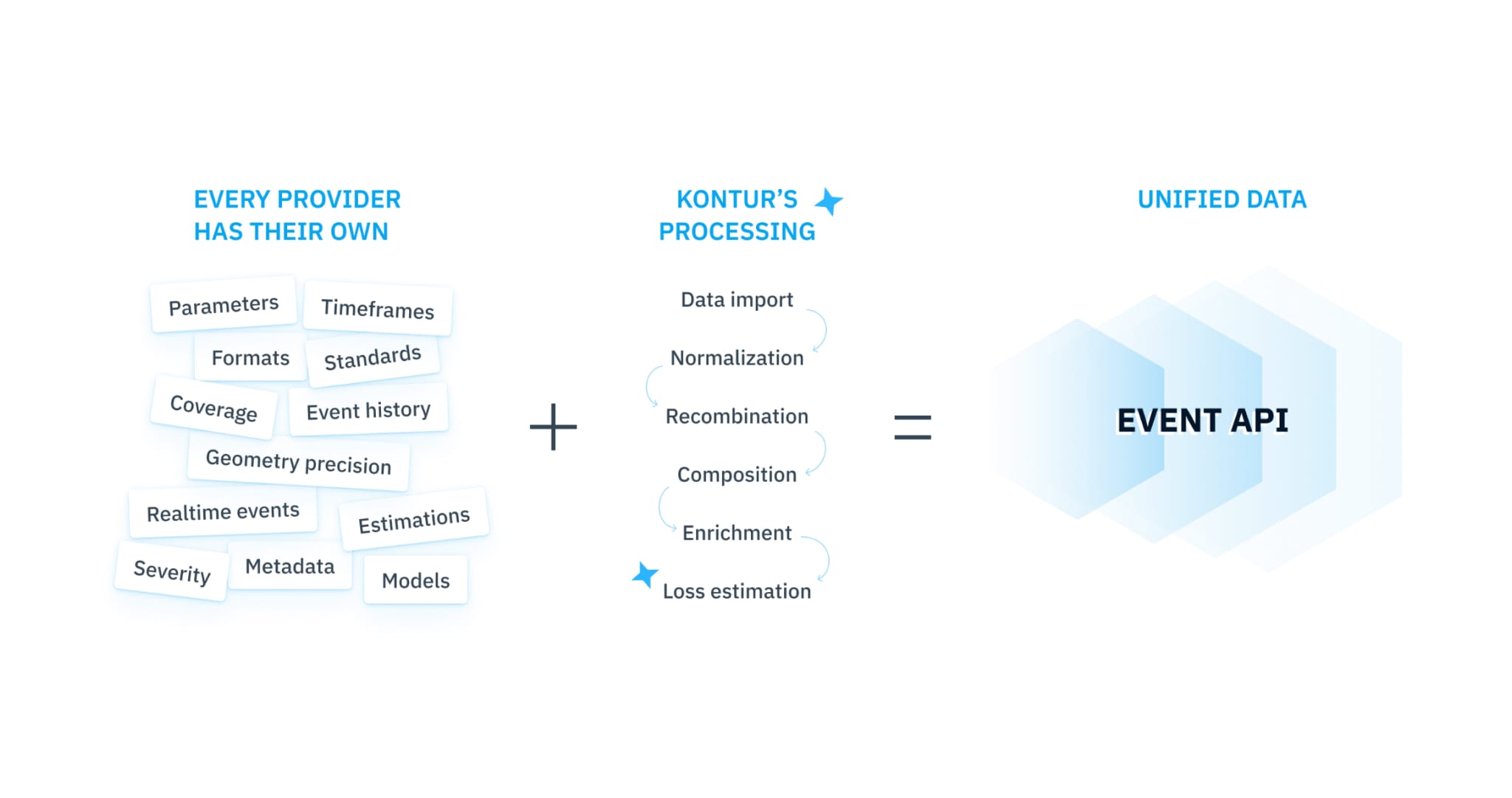 EVERY PROVIDER HAS THEIR OWN

Parameters
Timeframes
Formats
Standards
Coverage
Event history
Geometry precision
Realtime events
Estimations
Severity
Metadata
Models

+

KONTUR'S PROCESSING

Data import
Normalization
Recombination
Composition
Enrichment
Loss estimation

=

UNIFIED DATA

EVENT API